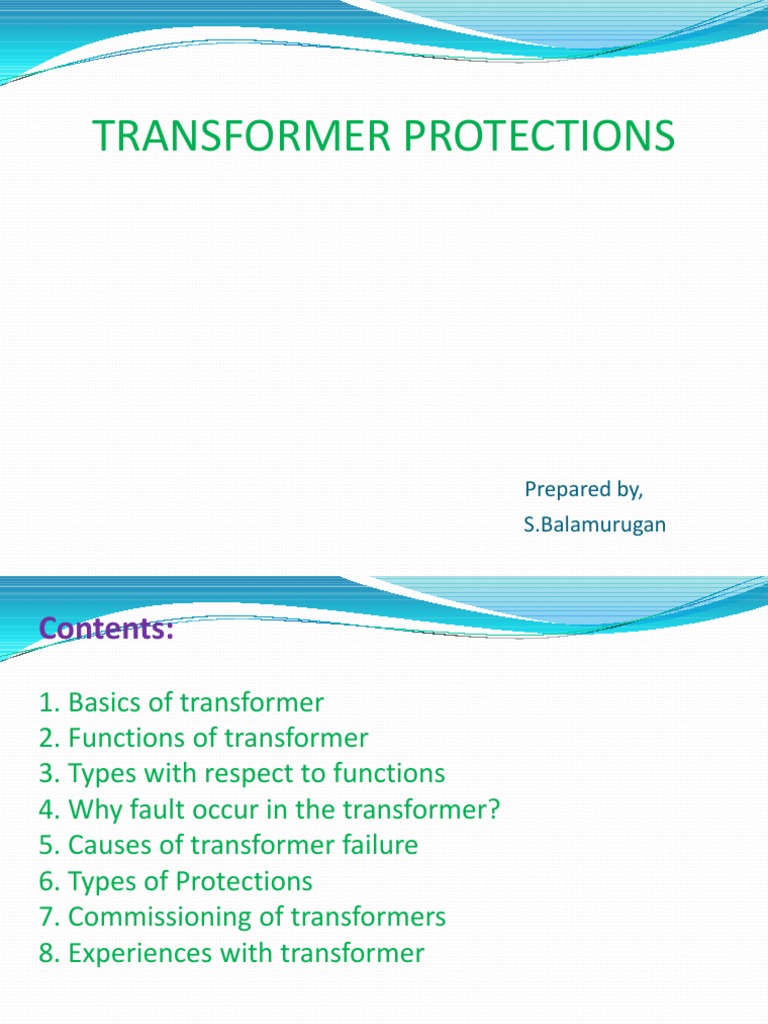 TRANSFORMER PROTECTIONS

Prepared by,
S.Balamurugan

Contents:

1. Basics of transformer
2. Functions of transformer
3. Types with respect to functions
4. Why fault occur in the transformer?
5. Causes of transformer failure
6. Types of Protections
7. Commissioning of transformers
8. Experiences with transformer